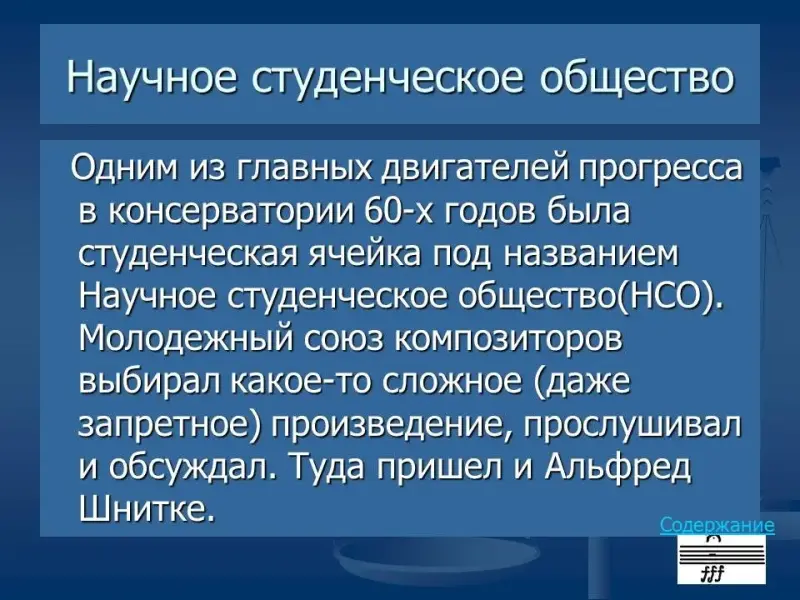 Научное студенческое общество

Одним из главных двигателей прогресса в консерватории 60-х годов была студенческая ячейка под названием Научное студенческое общество(НСО). Молодежный союз композиторов выбирал какое-то сложное (даже запретное) произведение, прослушивал и обсуждал. Туда пришел и Альфред Шнитке.

Содержание

fff